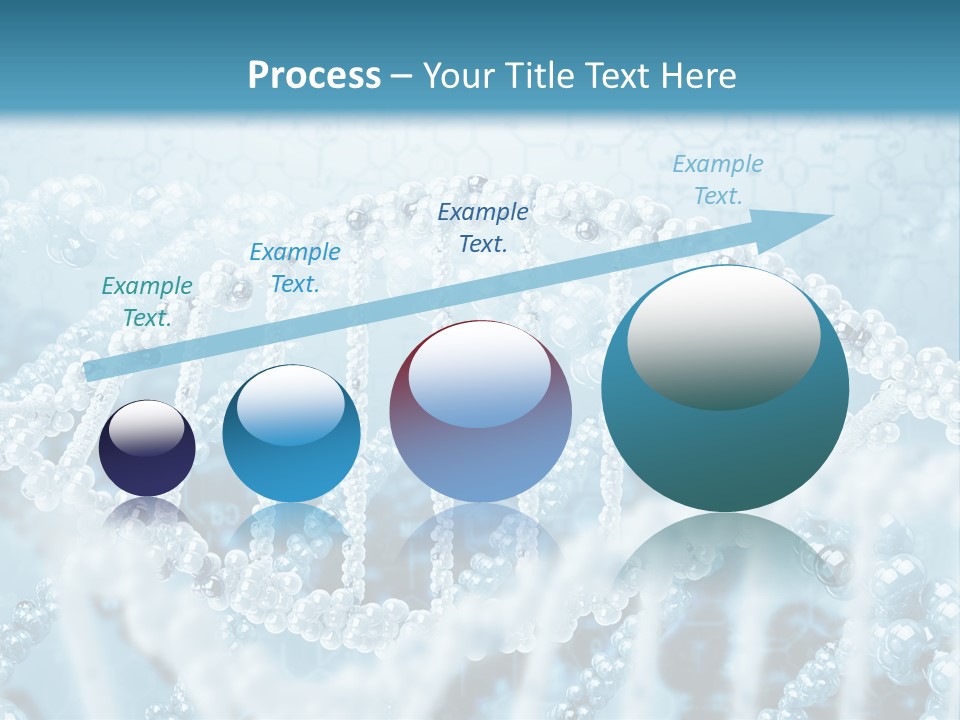 Process – Your Title Text Here

Example Text.

Example Text.

Example Text.

Example Text.